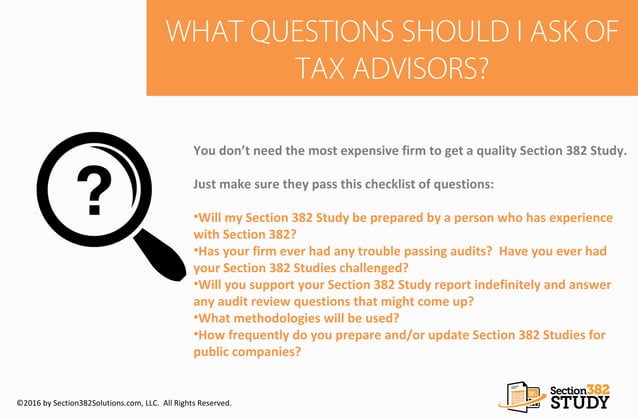 WHAT QUESTIONS SHOULD I ASK OF TAX ADVISORS?

?

You don't need the most expensive firm to get a quality Section 382 Study.

Just make sure they pass this checklist of questions:

•Will my Section 382 Study be prepared by a person who has experience with Section 382?
•Has your firm ever had any trouble passing audits? Have you ever had your Section 382 Studies challenged?
•Will you support your Section 382 Study report indefinitely and answer any audit review questions that might come up?
•What methodologies will be used?
•How frequently do you prepare and/or update Section 382 Studies for public companies?

©2016 by Section382Solutions.com, LLC. All Rights Reserved.

Section 382 STUDY